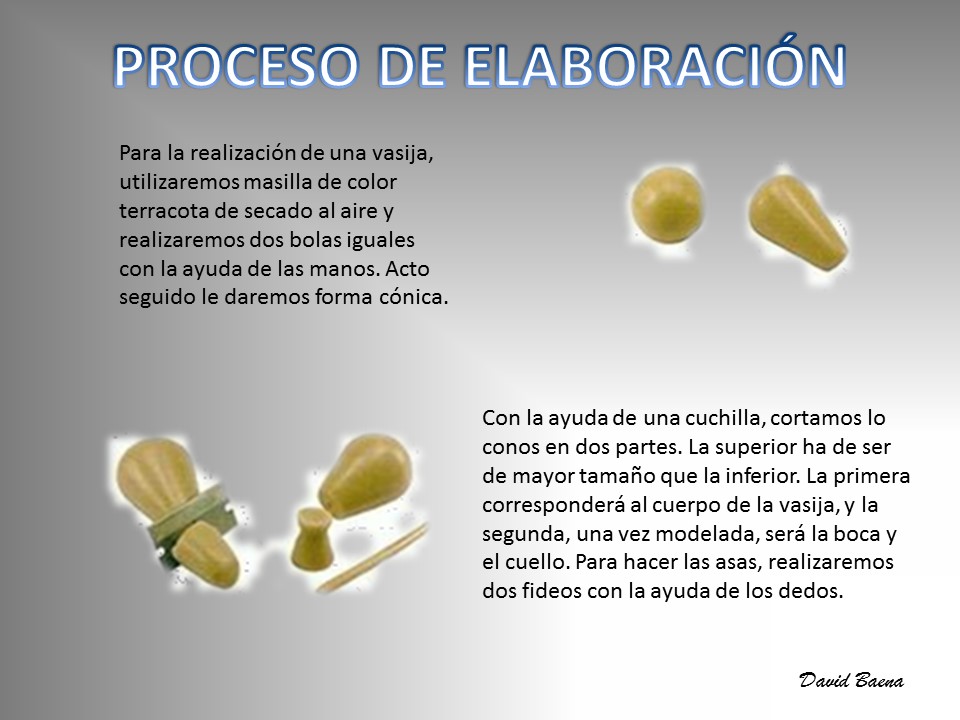 PROCESO DE ELABORACIÓN

Para la realización de una vasija, utilizaremos masilla de color terracota de secado al aire y realizaremos dos bolas iguales con la ayuda de las manos. Acto seguido le daremos forma cónica.

Con la ayuda de una cuchilla, cortamos lo conos en dos partes. La superior ha de ser de mayor tamaño que la inferior. La primera corresponderá al cuerpo de la vasija, y la segunda, una vez modelada, será la boca y el cuello. Para hacer las asas, realizaremos dos fideos con la ayuda de los dedos.

David Baena